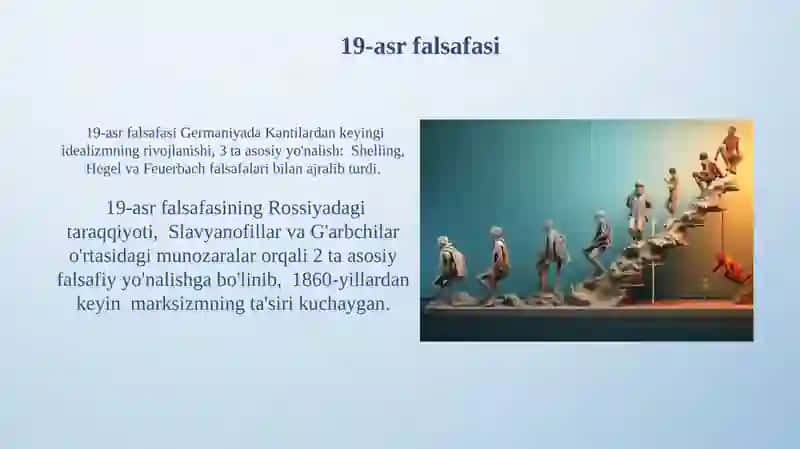 19-asr falsafasi

19-asr falsafasi Germaniyada Kantilardan keyingi idealizmning rivojlanishi, 3 ta asosiy yo'nalish: Shelling, Hegel va Feuerbach falsafalari bilan ajralib turdi.

19-asr falsafasining Rossiyadagi taraqqiyoti, Slavyanofillar va G'arbchilar o'rtasidagi munozaralar orqali 2 ta asosiy falsafiy yo'nalishga bo'linib, 1860-yillardan keyin marksizmning ta'siri kuchaygan.